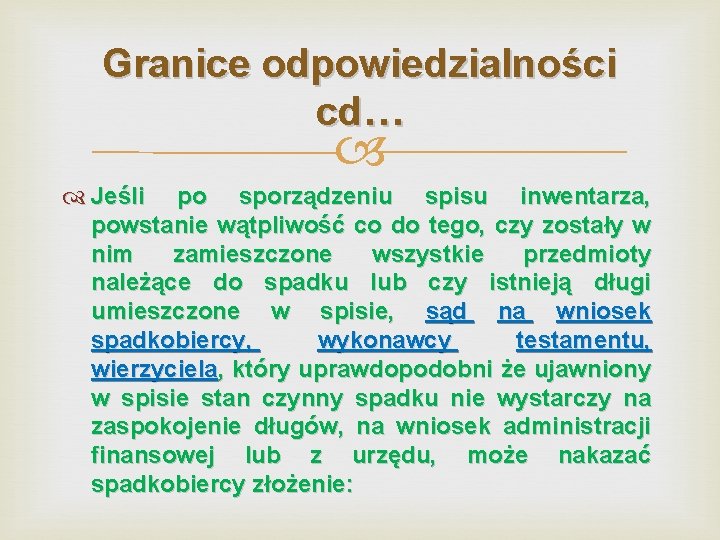 Granice odpowiedzialności cd…

Jeśli po sporządzeniu spisu inwentarza, powstanie wątpliwość co do tego, czy zostały w nim zamieszczone wszystkie przedmioty należące do spadku lub czy istnieją długi umieszczone w spisie, sąd na wniosek spadkobiercy, wykonawcy testamentu, wierzyciela, który uprawdopodobni że ujawniony w spisie stan czynny spadku nie wystarczy na zaspokojenie długów, na wniosek administracji finansowej lub z urzędu, może nakazać spadkobiercy złożenie: